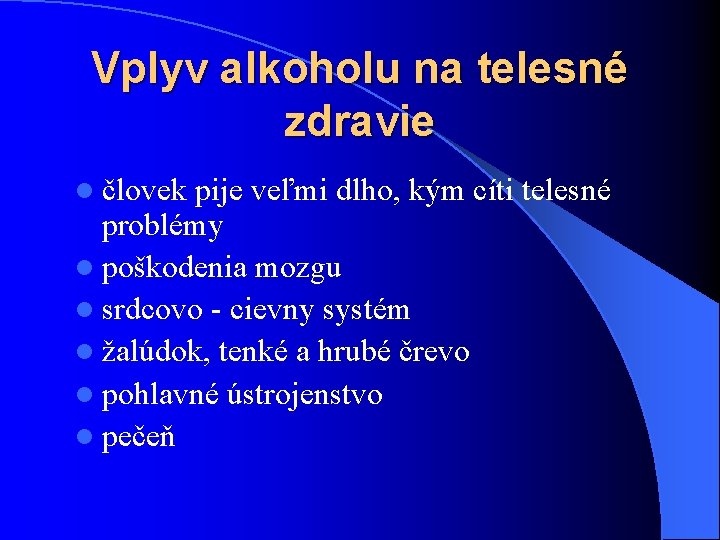 Vplyv alkoholu na telesné zdravie

- človek pije veľmi dlho, kým cíti telesné problémy
- poškodenia mozgu
- srdcovo - cievny systém
- žalúdok, tenké a hrubé črevo
- pohlavné ústrojenstvo
- pečeň